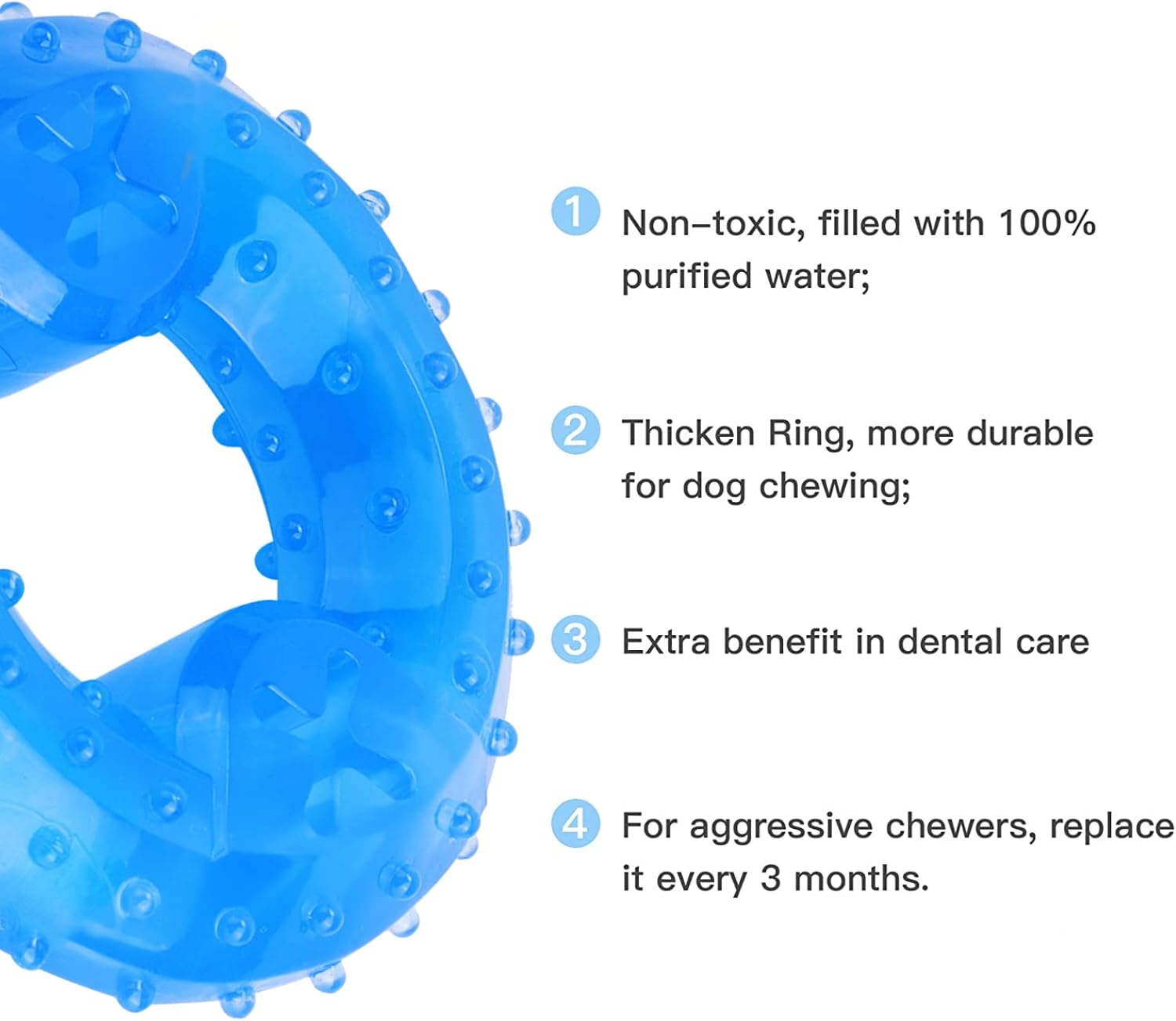 1 Non–toxic, filled with 100% purified water;

2 Thicken Ring, more durable for dog chewing;

3 Extra benefit in dental care

4 For aggressive chewers, replace it every 3 months.